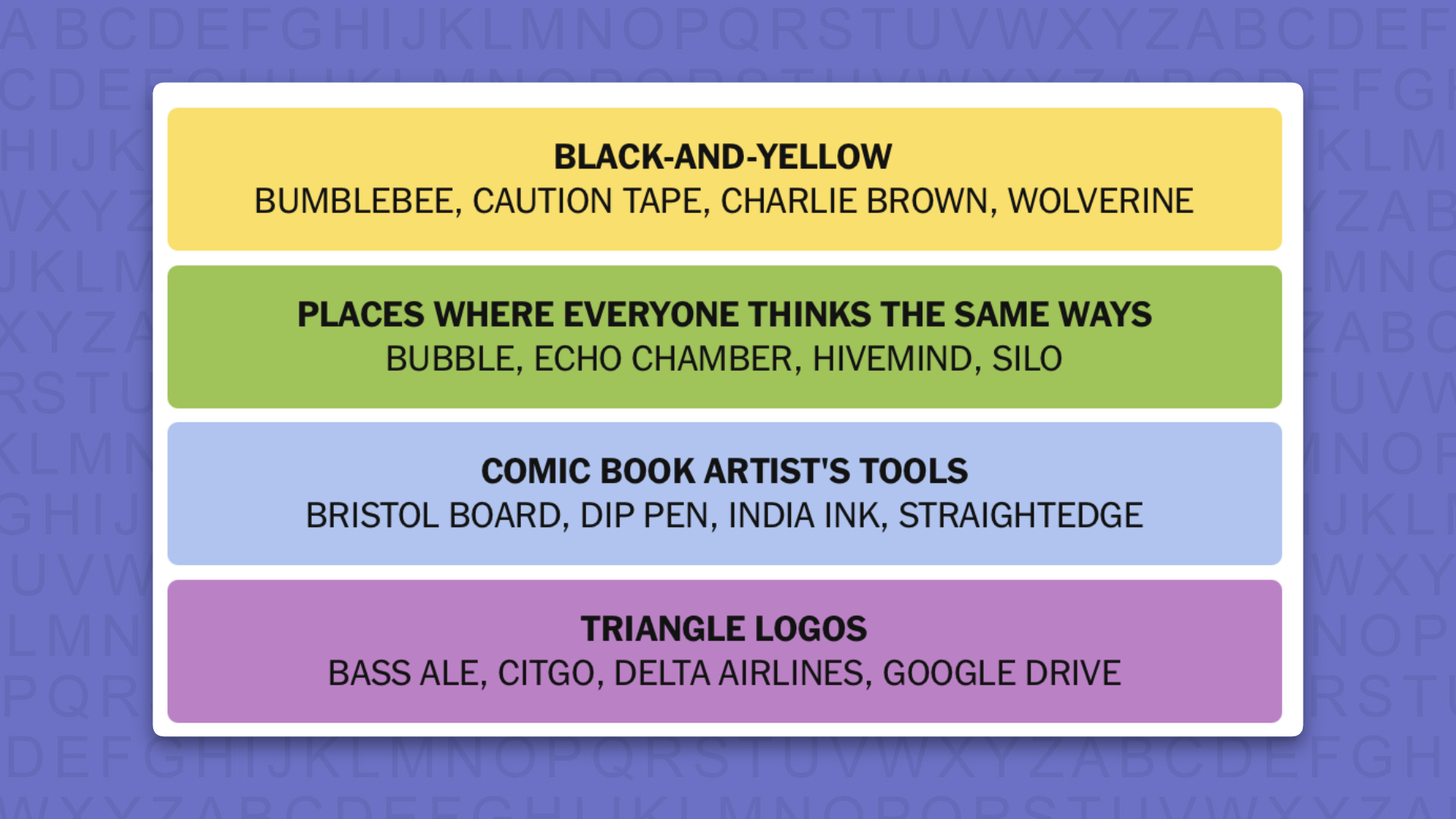 BLACK-AND-YELLOW
BUMBLEBEE, CAUTION TAPE, CHARLIE BROWN, WOLVERINE

PLACES WHERE EVERYONE THINKS THE SAME WAYS
BUBBLE, ECHO CHAMBER, HIVEMIND, SILO

COMIC BOOK ARTIST'S TOOLS
BRISTOL BOARD, DIP PEN, INDIA INK, STRAIGHTEDGE

TRIANGLE LOGOS
BASS ALE, CITGO, DELTA AIRLINES, GOOGLE DRIVE